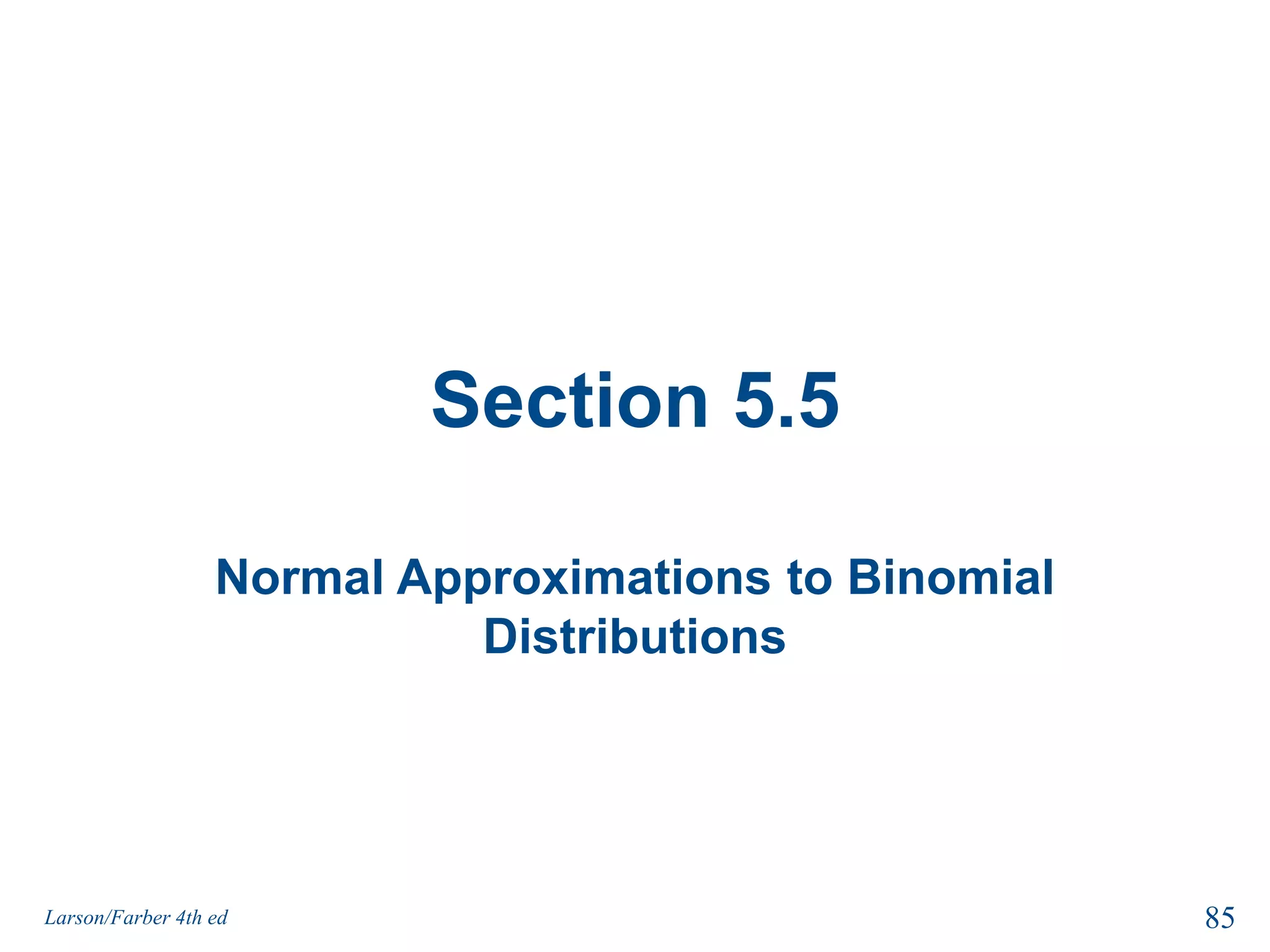 Section 5.5

Normal Approximations to Binomial Distributions

Larson/Farber 4th ed

85